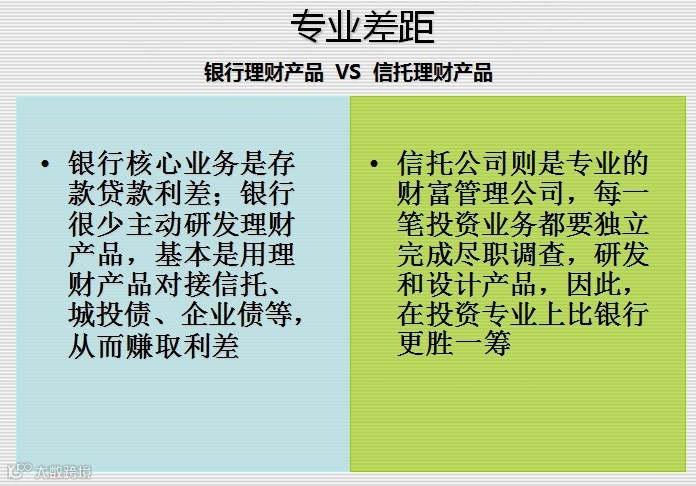 专业差距

银行理财产品 VS 信托理财产品

• 银行核心业务是存款贷款利差；银行很少主动研发理财产品，基本是用理财产品对接信托、城投债、企业债等，从而赚取利差

• 信托公司则是专业的财富管理公司，每一笔投资业务都要独立完成尽职调查，研发和设计产品，因此，在投资专业上比银行更胜一筹

大数跨境